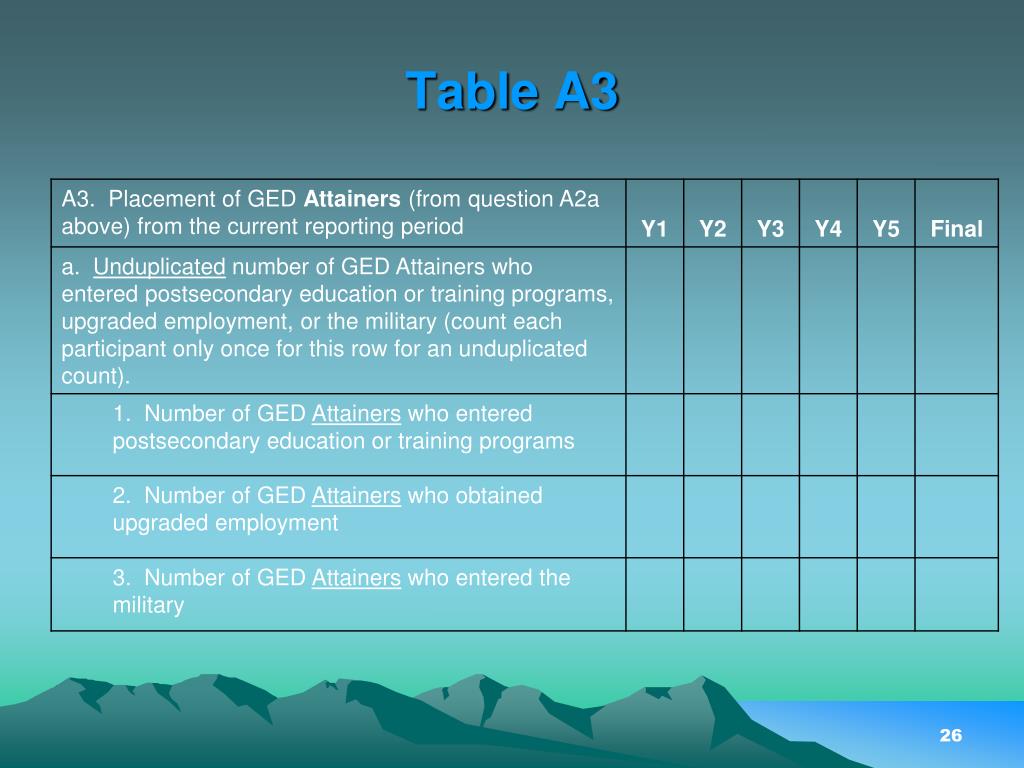 Table A3

| A3. Placement of GED Attainers (from question A2a above) from the current reporting period | Y1 | Y2 | Y3 | Y4 | Y5 | Final |
|---|---|---|---|---|---|---|
| a. Unduplicated number of GED Attainers who entered postsecondary education or training programs, upgraded employment, or the military (count each participant only once for this row for an unduplicated count). | | | | | | |
| 1. Number of GED Attainers who entered postsecondary education or training programs | | | | | | |
| 2. Number of GED Attainers who obtained upgraded employment | | | | | | |
| 3. Number of GED Attainers who entered the military | | | | | | |

26